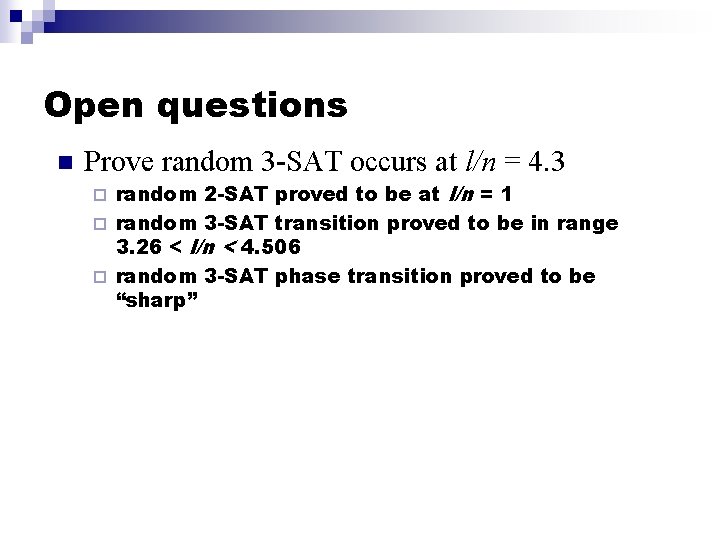 Open questions

Prove random 3-SAT occurs at $l/n = 4.3$

random 2-SAT proved to be at $l/n = 1$

random 3-SAT transition proved to be in range $3.26 < l/n < 4.506$

random 3-SAT phase transition proved to be “sharp”